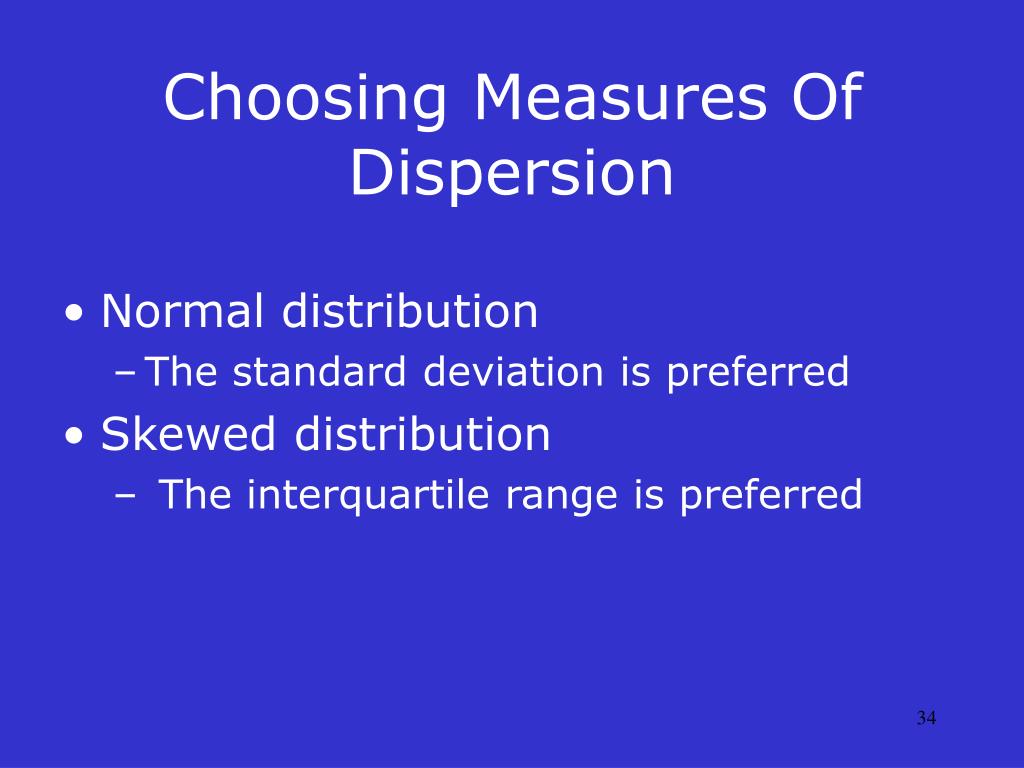 Choosing Measures Of Dispersion

• Normal distribution
  – The standard deviation is preferred
• Skewed distribution
  – The interquartile range is preferred

34